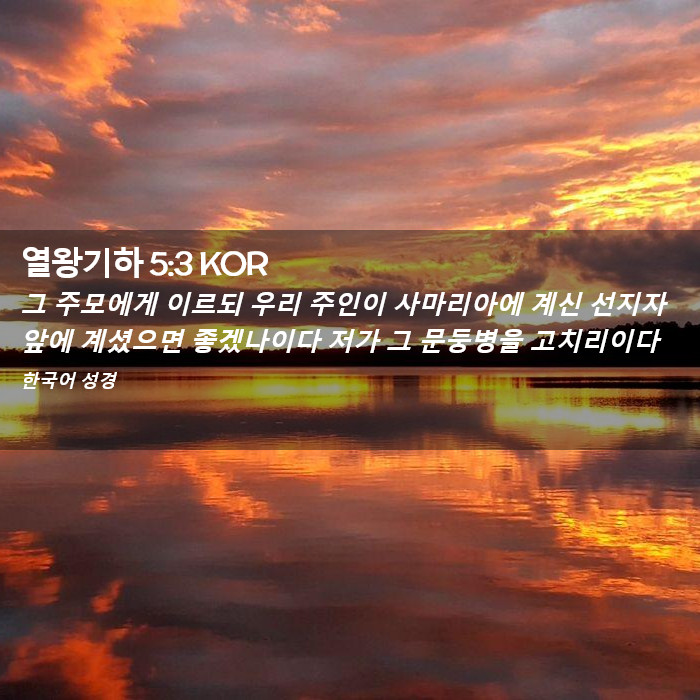 열왕기하 5:3 KOR

그 주모에게 이르되 우리 주인이 사마리아에 계신 선지자 앞에 계셨으면 좋겠나이다 저가 그 문둥병을 고치리이다

한국어 성경